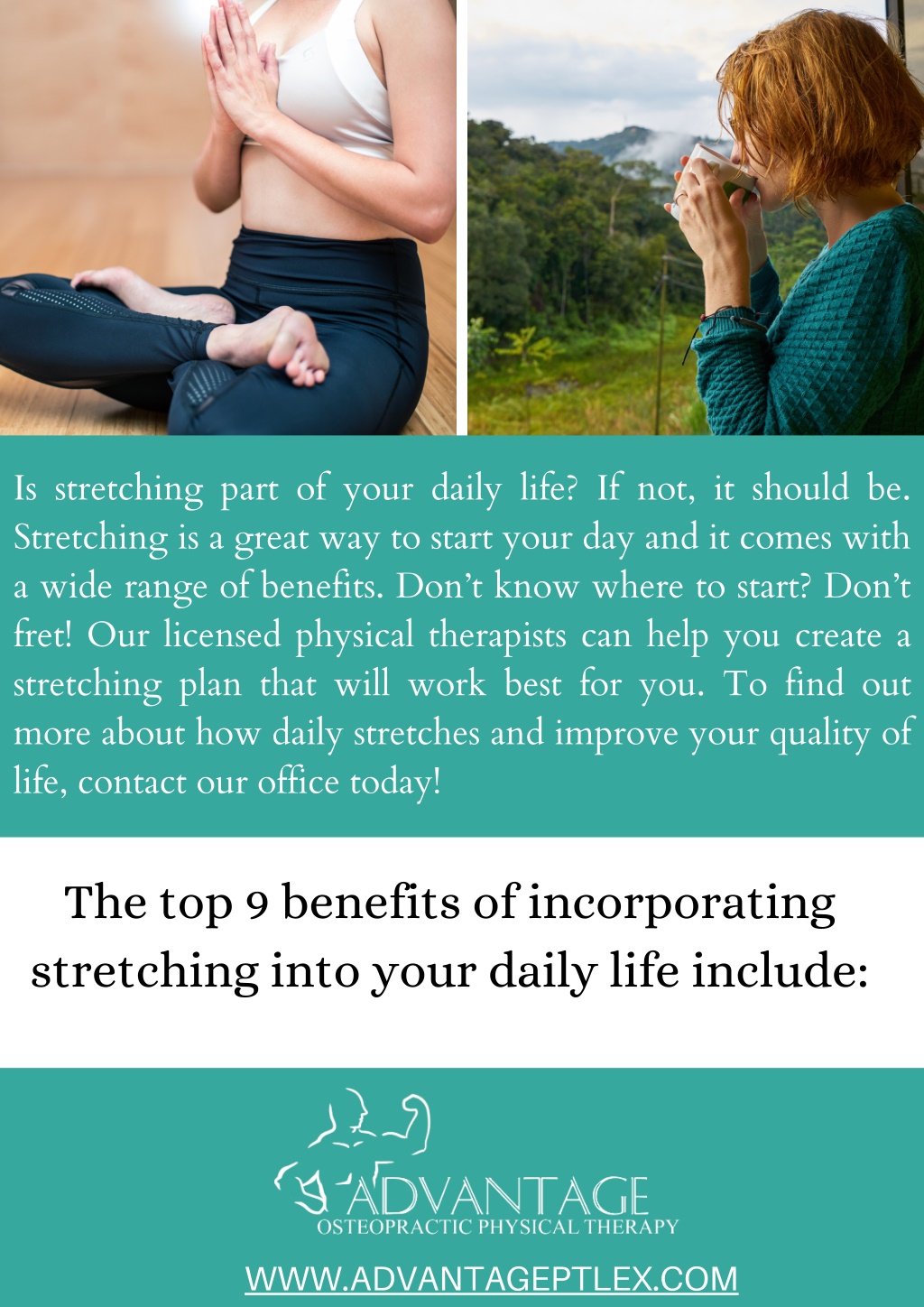 Is stretching part of your daily life? If not, it should be. Stretching is a great way to start your day and it comes with a wide range of benefits. Don't know where to start? Don't fret! Our licensed physical therapists can help you create a stretching plan that will work best for you. To find out more about how daily stretches and improve your quality of life, contact our office today!

The top 9 benefits of incorporating stretching into your daily life include:

ADVANTAGE
OSTEOPRACTIC PHYSICAL THERAPY

WWW.ADVANTAGEPTLEX.COM